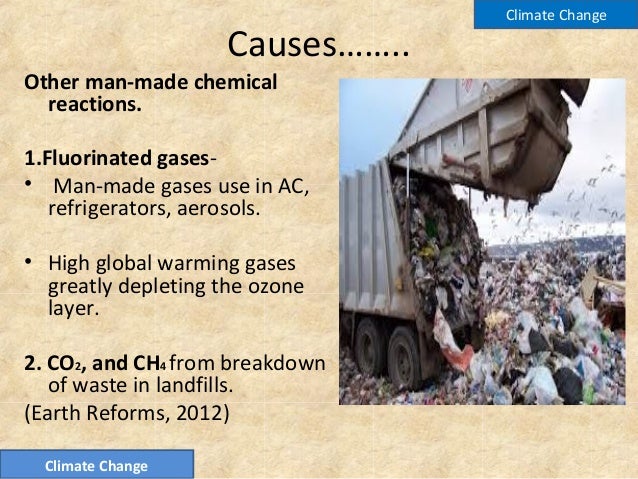 Climate Change

Causes……..

Other man-made chemical reactions.

1.Fluorinated gases-

• Man-made gases use in AC, refrigerators, aerosols.

• High global warming gases greatly depleting the ozone layer.

2. $CO_2$, and $CH_4$ from breakdown of waste in landfills.

(Earth Reforms, 2012)

Climate Change